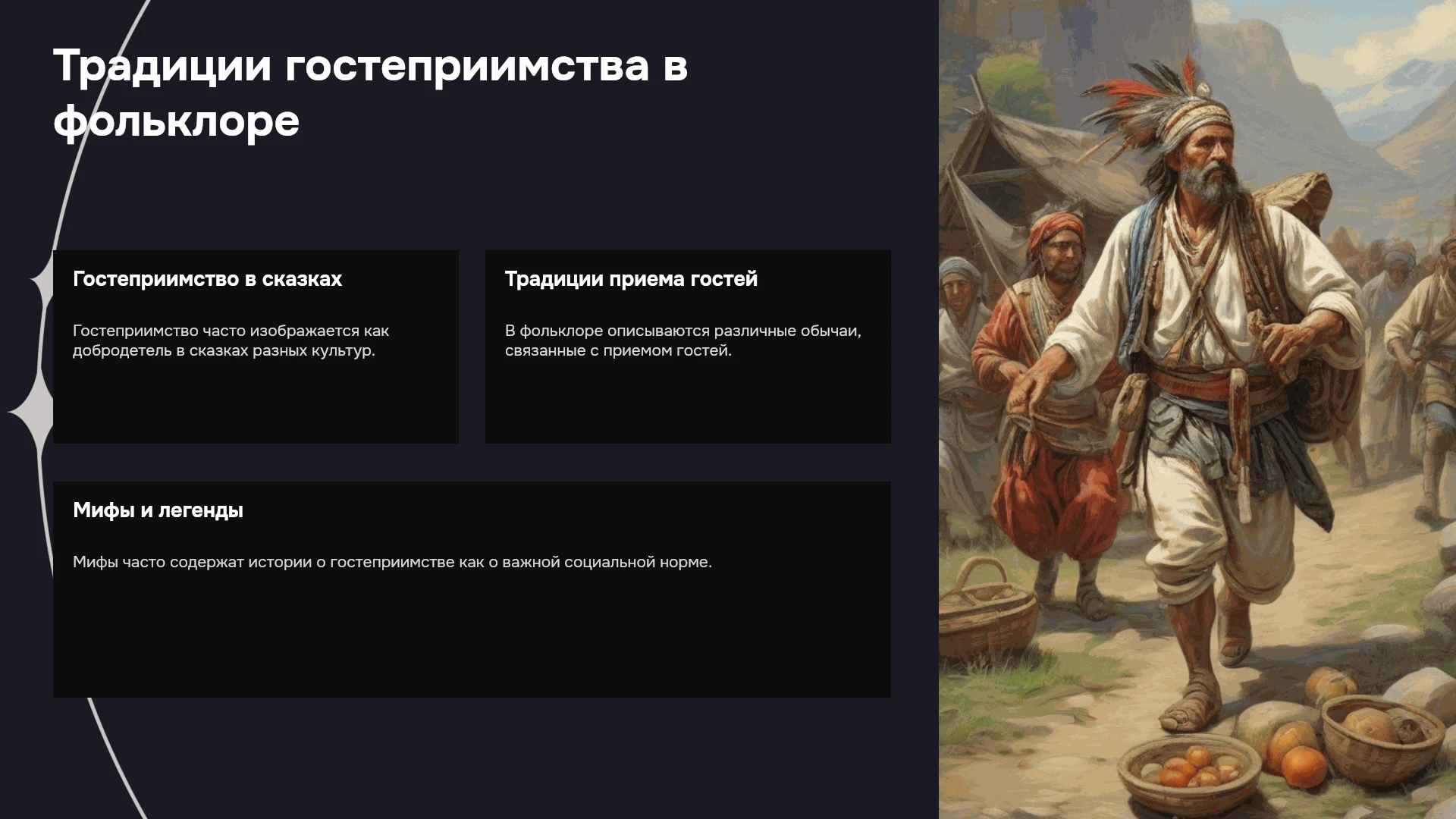 Традиции гостеприимства в фольклоре

Гостеприимство в сказках

Гостеприимство часто изображается как добродетель в сказках разных культур.

Традиции приема гостей

В фольклоре описываются различные обычаи, связанные с приемом гостей.

Мифы и легенды

Мифы часто содержат истории о гостеприимстве как о важной социальной норме.